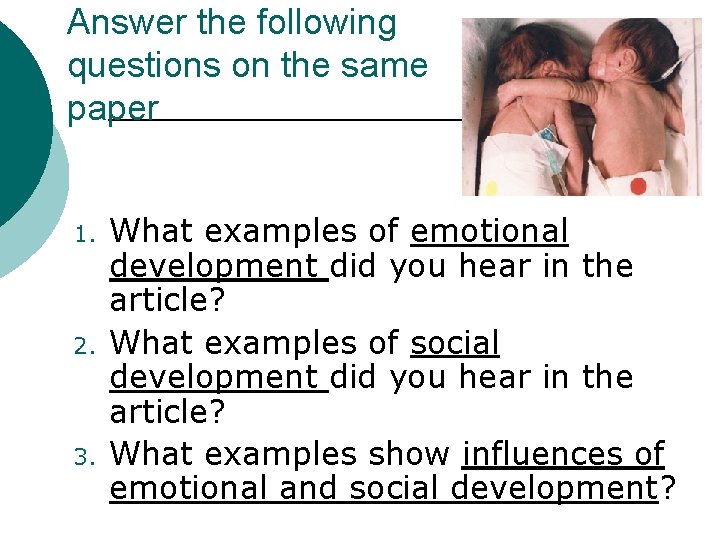 Answer the following questions on the same paper

1. What examples of emotional development did you hear in the article?
2. What examples of social development did you hear in the article?
3. What examples show influences of emotional and social development?